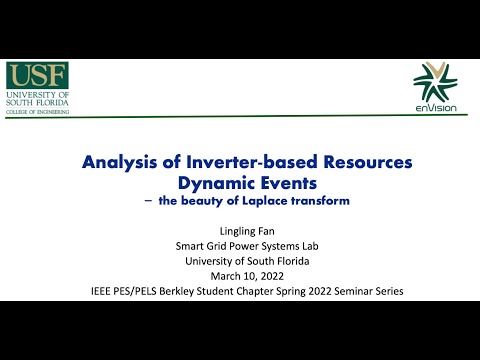 USF
UNIVERSITY OF SOUTH FLORIDA
COLLEGE OF ENGINEERING

enVision

Analysis of Inverter-based Resources Dynamic Events
– the beauty of Laplace transform

Lingling Fan
Smart Grid Power Systems Lab
University of South Florida
March 10, 2022
IEEE PES/PELS Berkley Student Chapter Spring 2022 Seminar Series